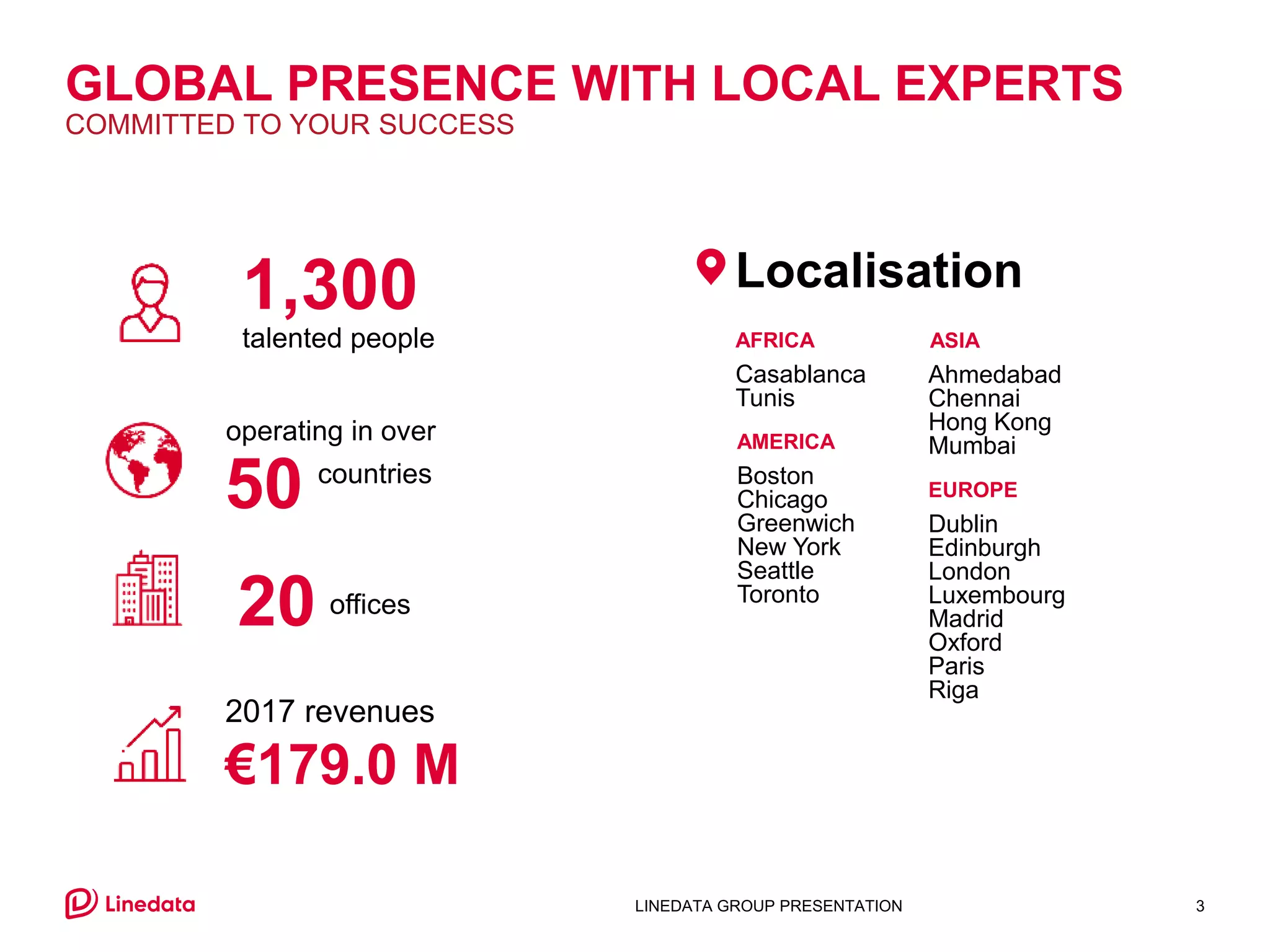 GLOBAL PRESENCE WITH LOCAL EXPERTS
COMMITTED TO YOUR SUCCESS

1,300
talented people

operating in over
50 countries

20 offices

2017 revenues
€179.0 M

Localisation

AFRICA
Casablanca
Tunis

AMERICA
Boston
Chicago
Greenwich
New York
Seattle
Toronto

ASIA
Ahmedabad
Chennai
Hong Kong
Mumbai

EUROPE
Dublin
Edinburgh
London
Luxembourg
Madrid
Oxford
Paris
Riga

Linedata

LINEDATA GROUP PRESENTATION

3